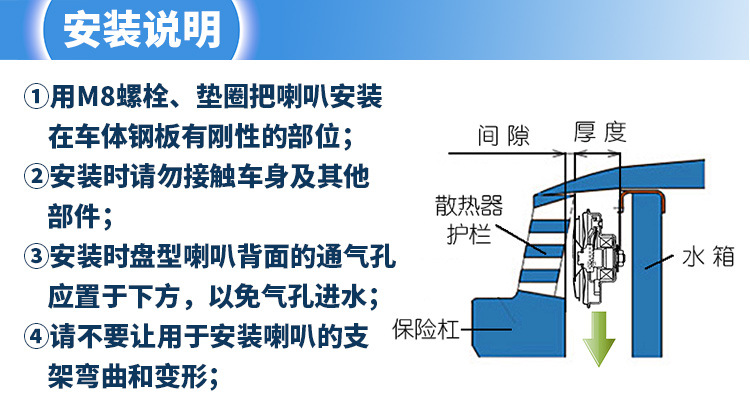 安装说明

①用M8螺栓、垫圈把喇叭安装在车体钢板有刚性的部位；

②安装时请勿接触车身及其他部件；

③安装时盘型喇叭背面的通气孔应置于下方，以免气孔进水；

④请不要让用于安装喇叭的支架弯曲和变形；

间隙

厚度

散热器护栏

水箱

保险杠